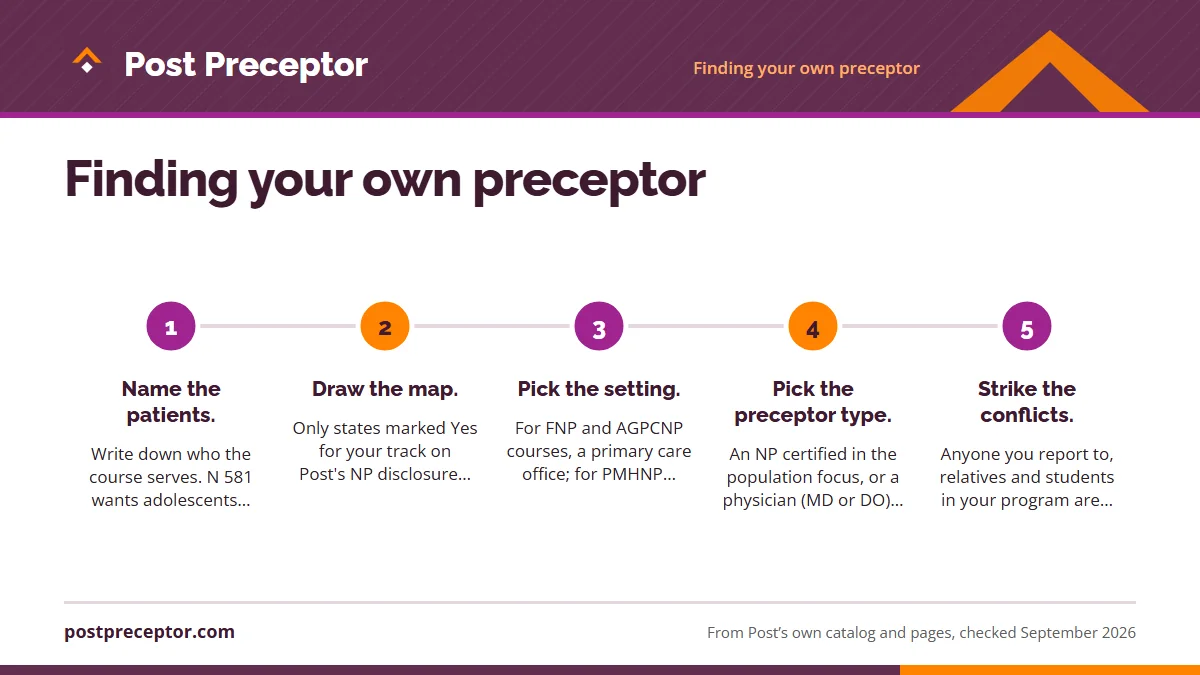 Post Preceptor

Finding your own preceptor

Finding your own preceptor

1

Name the patients.

Write down who the course serves. N 581 wants adolescents...

2

Draw the map.

Only states marked Yes for your track on Post's NP disclosure...

3

Pick the setting.

For FNP and AGPCNP courses, a primary care office; for PMHNP...

4

Pick the preceptor type.

An NP certified in the population focus, or a physician (MD or DO)...

5

Strike the conflicts.

Anyone you report to, relatives and students in your program are...

postpreceptor.com

From Post's own catalog and pages, checked September 2026